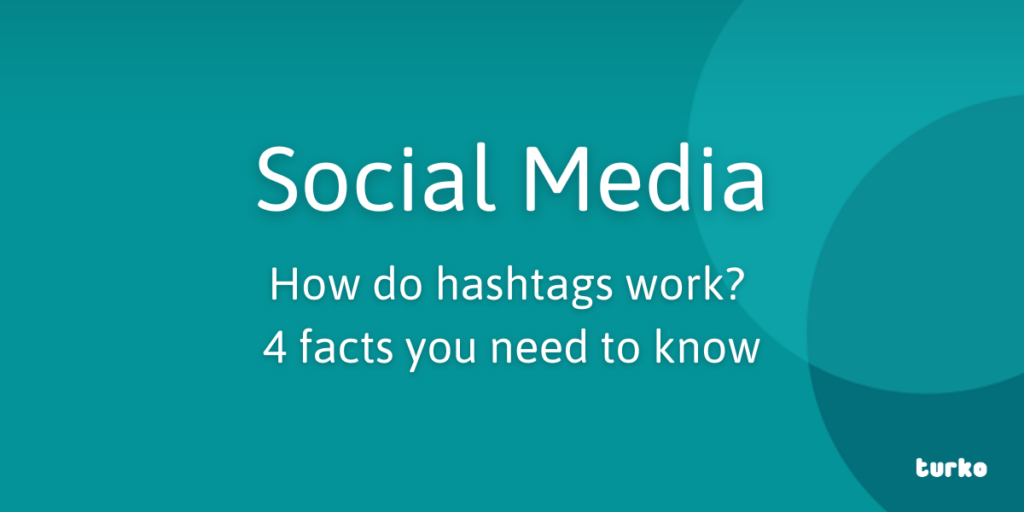 Social Media

How do hashtags work?
4 facts you need to know

turko